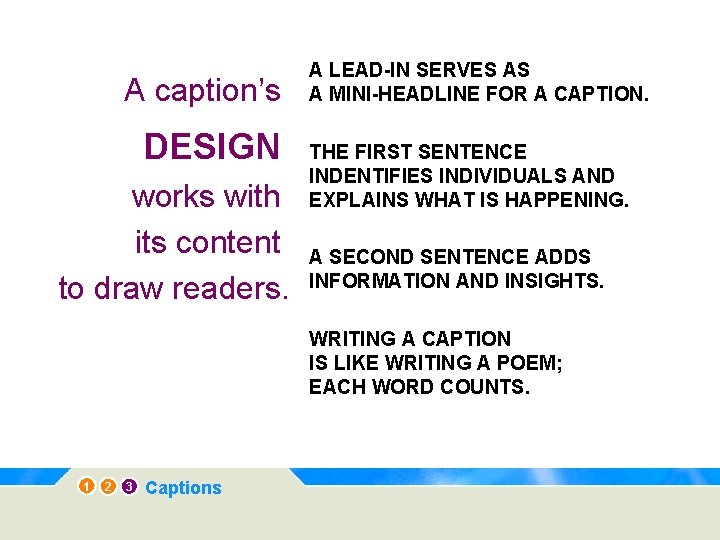 A caption's

DESIGN

works with

its content

to draw readers.

A LEAD-IN SERVES AS A MINI-HEADLINE FOR A CAPTION.

THE FIRST SENTENCE INDENTIFIES INDIVIDUALS AND EXPLAINS WHAT IS HAPPENING.

A SECOND SENTENCE ADDS INFORMATION AND INSIGHTS.

WRITING A CAPTION IS LIKE WRITING A POEM; EACH WORD COUNTS.

1 2 3 Captions